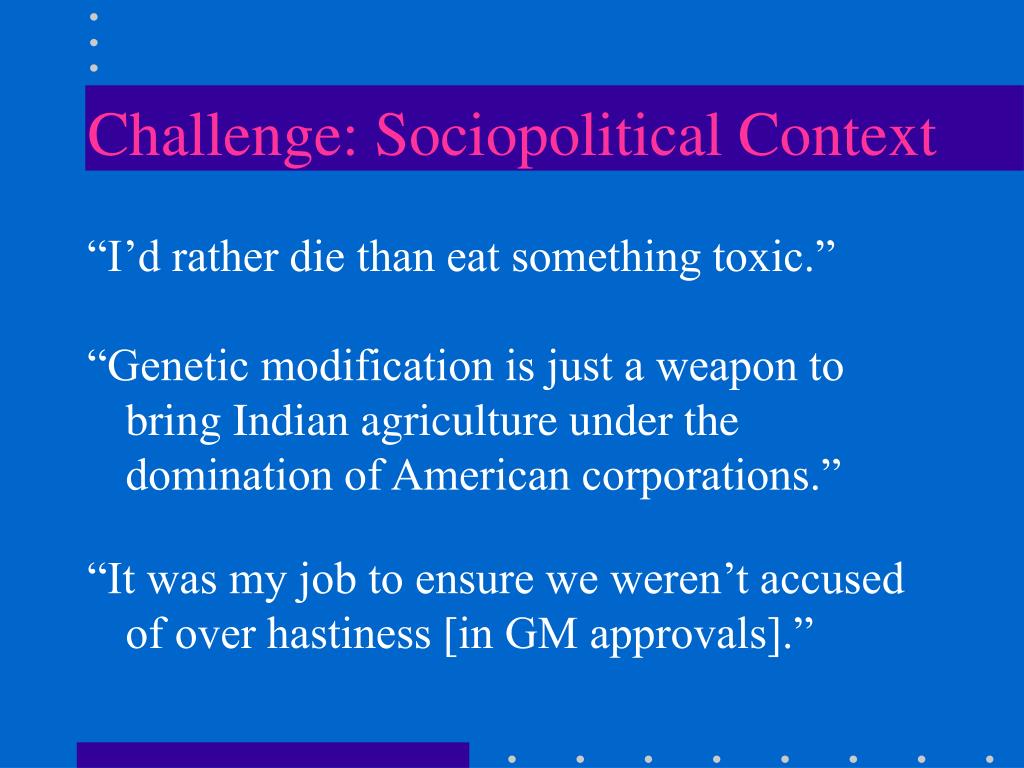 Challenge: Sociopolitical Context

“I’d rather die than eat something toxic.”

“Genetic modification is just a weapon to bring Indian agriculture under the domination of American corporations.”

“It was my job to ensure we weren’t accused of over hastiness [in GM approvals].”